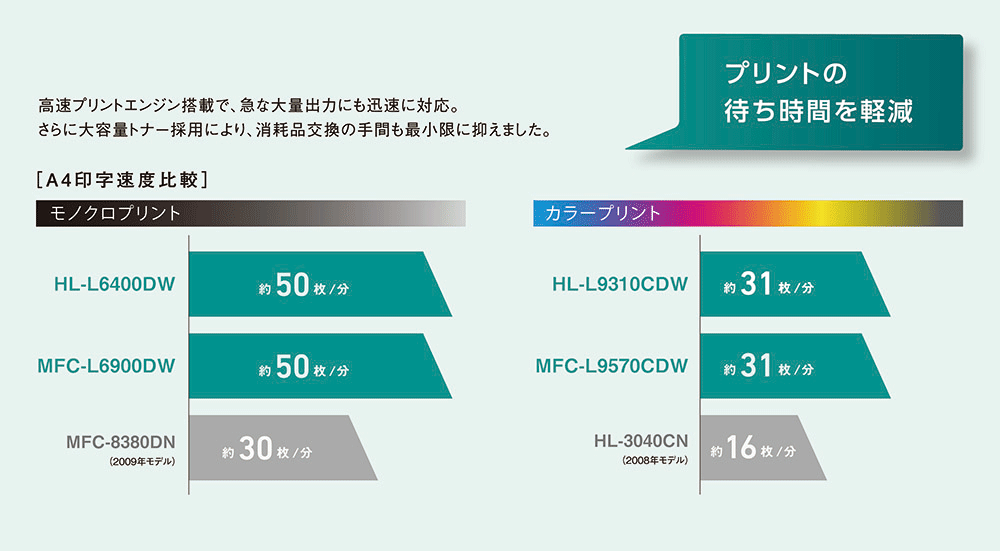 プリントの
待ち時間を軽減

高速プリントエンジン搭載で、急な大量出力にも迅速に対応。
さらに大容量トナー採用により、消耗品交換の手間も最小限に抑えました。

［A4印字速度比較］

モノクロプリント

HL-L6400DW 約50枚/分

MFC-L6900DW 約50枚/分

MFC-8380DN (2009年モデル) 約30枚/分

カラープリント

HL-L9310CDW 約31枚/分

MFC-L9570CDW 約31枚/分

HL-3040CN (2008年モデル) 約16枚/分